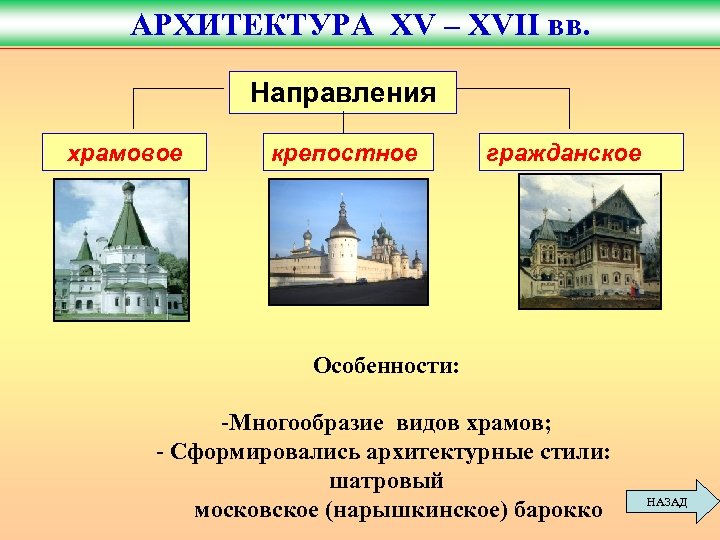 АРХИТЕКТУРА XV – XVII вв.

Направления

храмовое

крепостное

гражданское

Особенности:

-Многообразие видов храмов;
- Сформировались архитектурные стили:
шатровый
московское (нарышкинское) барокко

НАЗАД